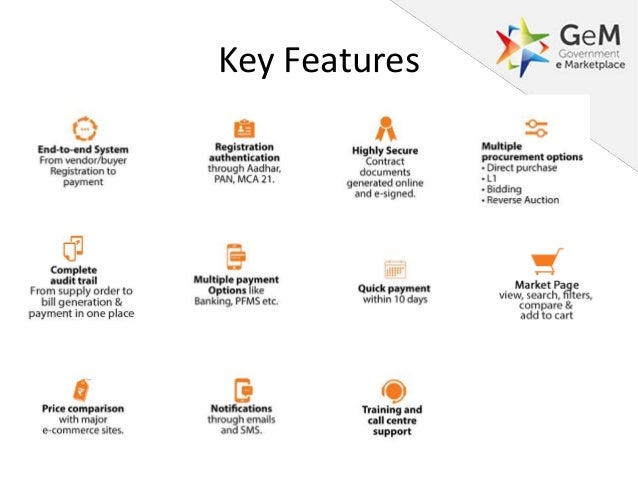 GeM
Government
e Marketplace

Key Features

End-to-end System
From vendor/buyer Registration to payment

Registration authentication
through Aadhar, PAN, MCA 21.

Highly Secure
Contract documents generated online and e-signed.

Multiple procurement options
• Direct purchase
• L1
• Bidding
• Reverse Auction

Complete audit trail
From supply order to bill generation & payment in one place

Multiple payment Options like
Banking, PFMS etc.

Quick payment
within 10 days

Market Page
view, search, filters, compare & add to cart

Price comparison
with major e-commerce sites.

Notifications
through emails and SMS.

Training and call centre support